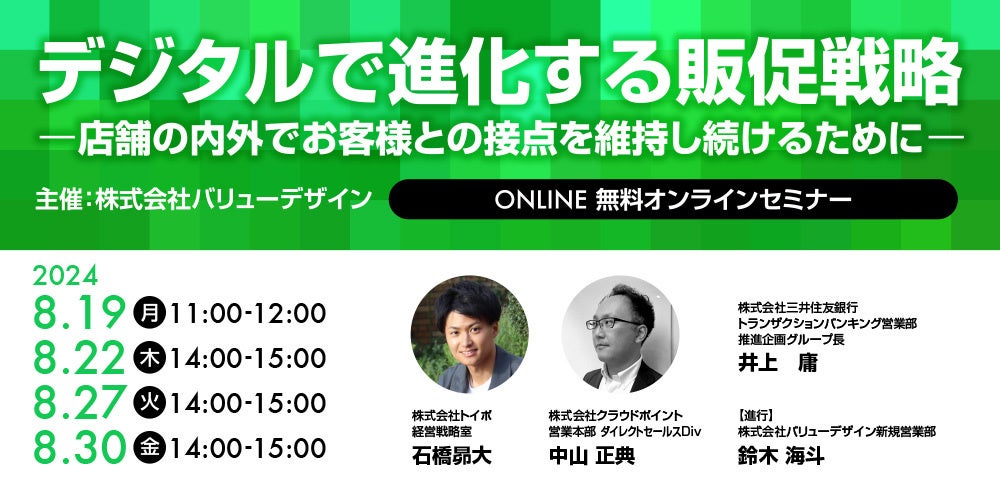 デジタルで進化する販促戦略
―店舗の内外でお客様との接点を維持し続けるために―

主催：株式会社バリューデザイン

ONLINE 無料オンラインセミナー

2024
8.19 月 11:00-12:00
8.22 木 14:00-15:00
8.27 火 14:00-15:00
8.30 金 14:00-15:00

株式会社トイポ
経営戦略室
石橋昴大

株式会社クラウドポイント
営業本部 ダイレクトセールスDiv
中山 正典

株式会社三井住友銀行
トランザクションバンキング営業部
推進企画グループ長
井上 庸

【進行】
株式会社バリューデザイン新規営業部
鈴木 海斗